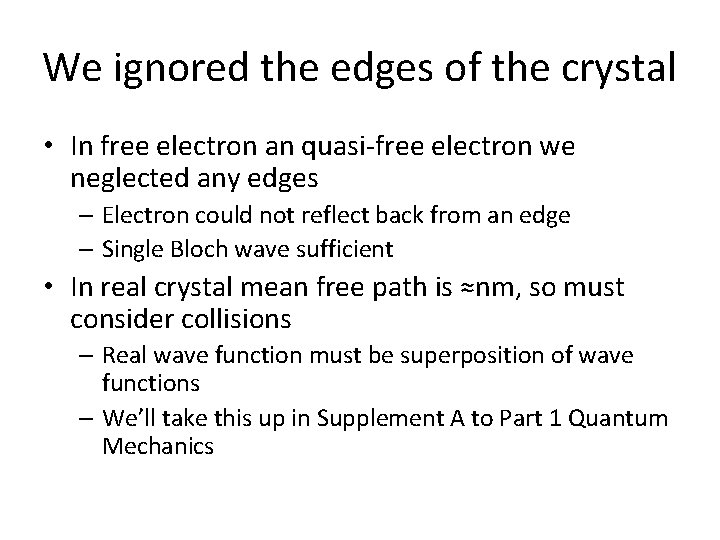 We ignored the edges of the crystal

• In free electron an quasi-free electron we neglected any edges
  – Electron could not reflect back from an edge
  – Single Bloch wave sufficient
• In real crystal mean free path is ≈nm, so must consider collisions
  – Real wave function must be superposition of wave functions
  – We'll take this up in Supplement A to Part 1 Quantum Mechanics